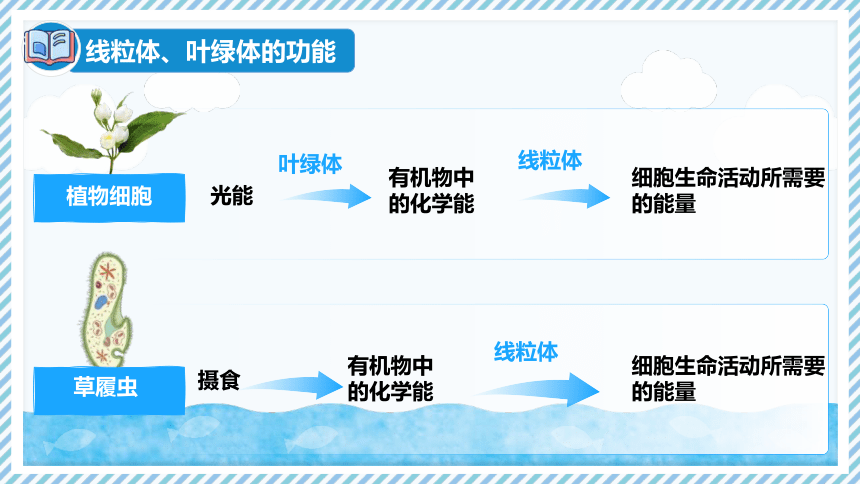 线粒体、叶绿体的功能

植物细胞

光能

叶绿体

有机物中的化学能

线粒体

细胞生命活动所需要的能量

草履虫

摄食

有机物中的化学能

线粒体

细胞生命活动所需要的能量